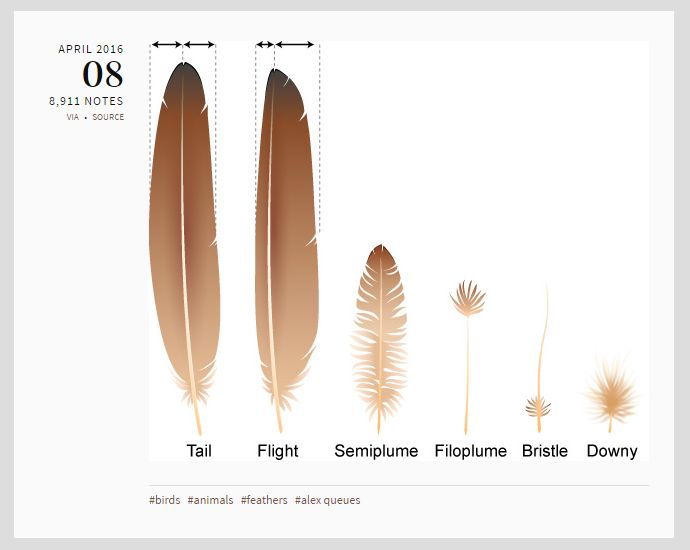 APRIL 2016
08
8,911 NOTES
VIA • SOURCE

Tail
Flight
Semiplume
Filoplume
Bristle
Downy

#birds #animals #feathers #alex queues